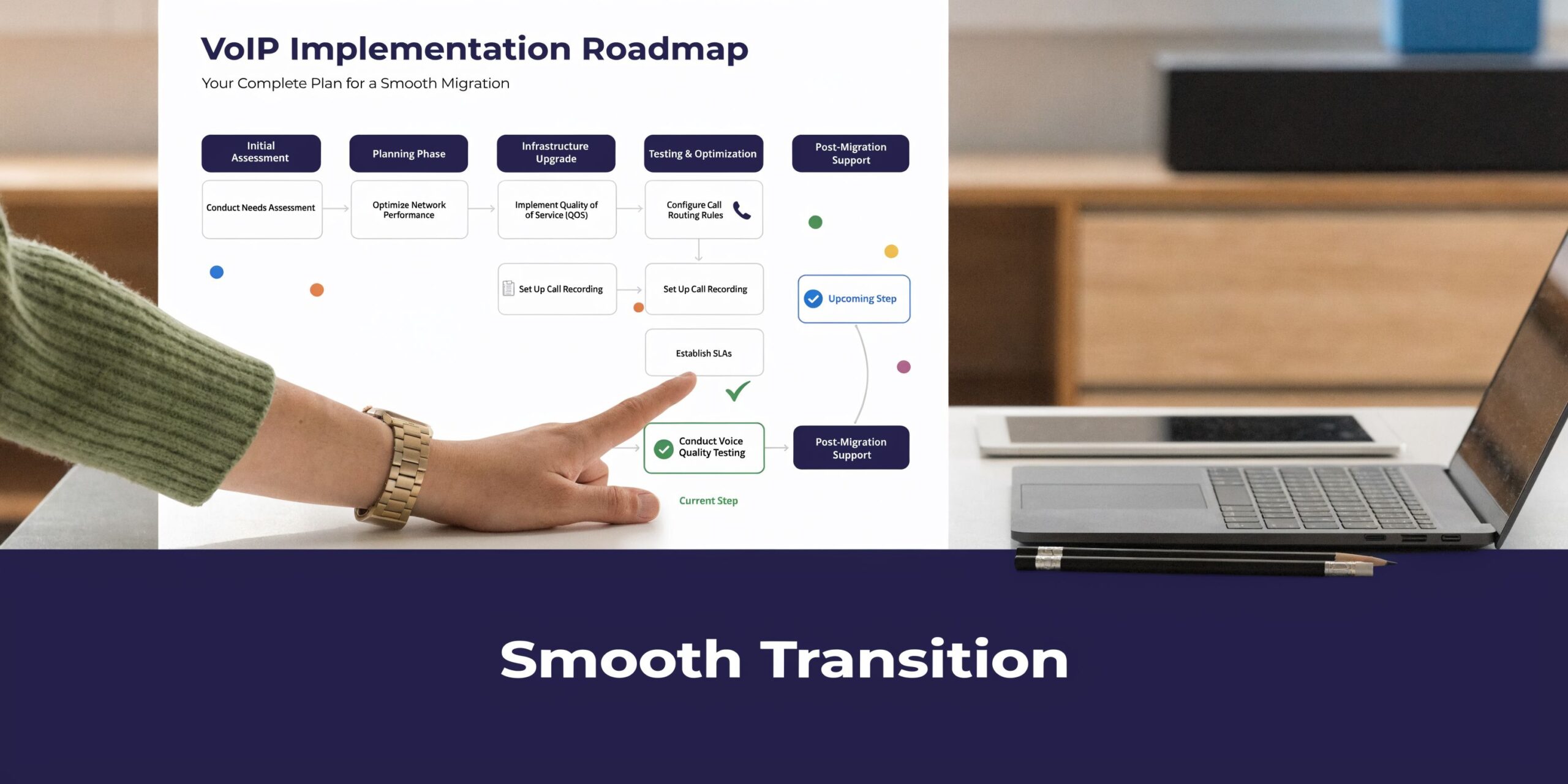 VoIP Implementation Roadmap

Your Complete Plan for a Smooth Migration

Initial Assessment

Planning Phase

Infrastructure Upgrade

Testing & Optimization

Post-Migration Support

Conduct Needs Assessment

Optimize Network Performance

Implement Quality of of Service (QOS)

Configure Call Routing Rules

Set Up Call Recording

Set Up Call Recording

Upcoming Step

Establish SLAs

Conduct Voice Quality Testing

Post-Migration Support

Current Step

Smooth Transition